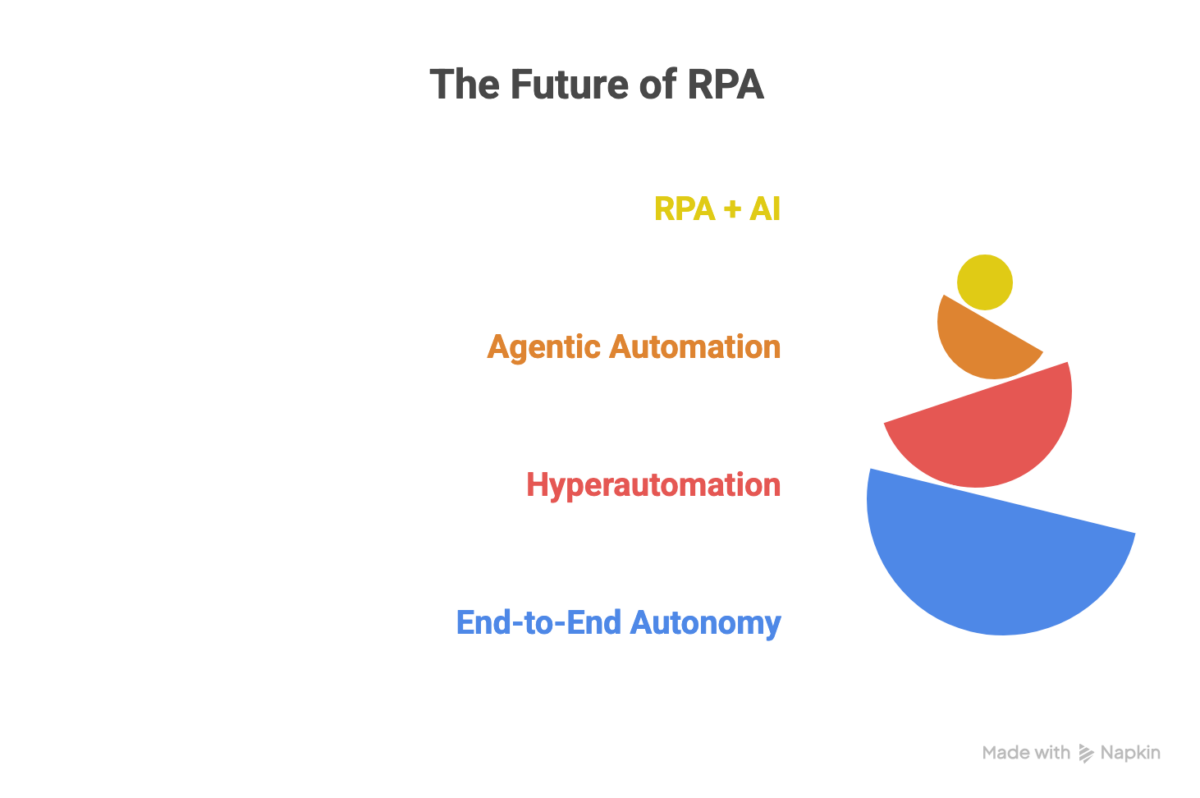 The Future of RPA

RPA + AI

Agentic Automation

Hyperautomation

End-to-End Autonomy

Made with Napkin